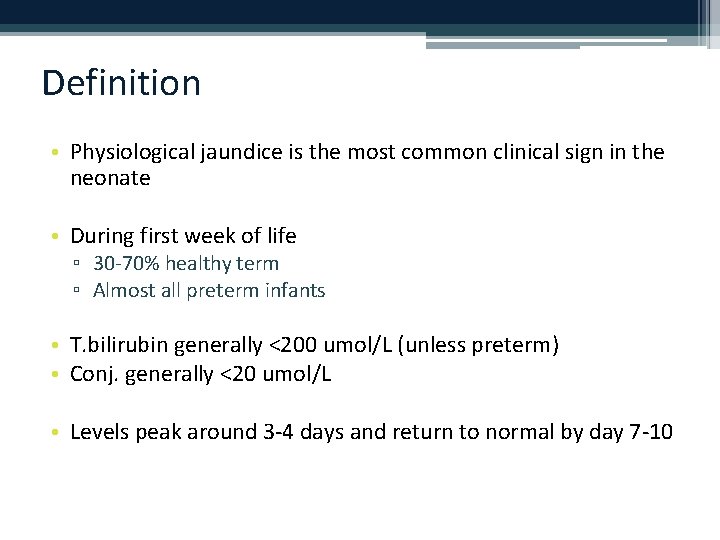 Definition

• Physiological jaundice is the most common clinical sign in the neonate

• During first week of life
▫ 30-70% healthy term
▫ Almost all preterm infants

• T.bilirubin generally <200 umol/L (unless preterm)
• Conj. generally <20 umol/L

• Levels peak around 3-4 days and return to normal by day 7-10